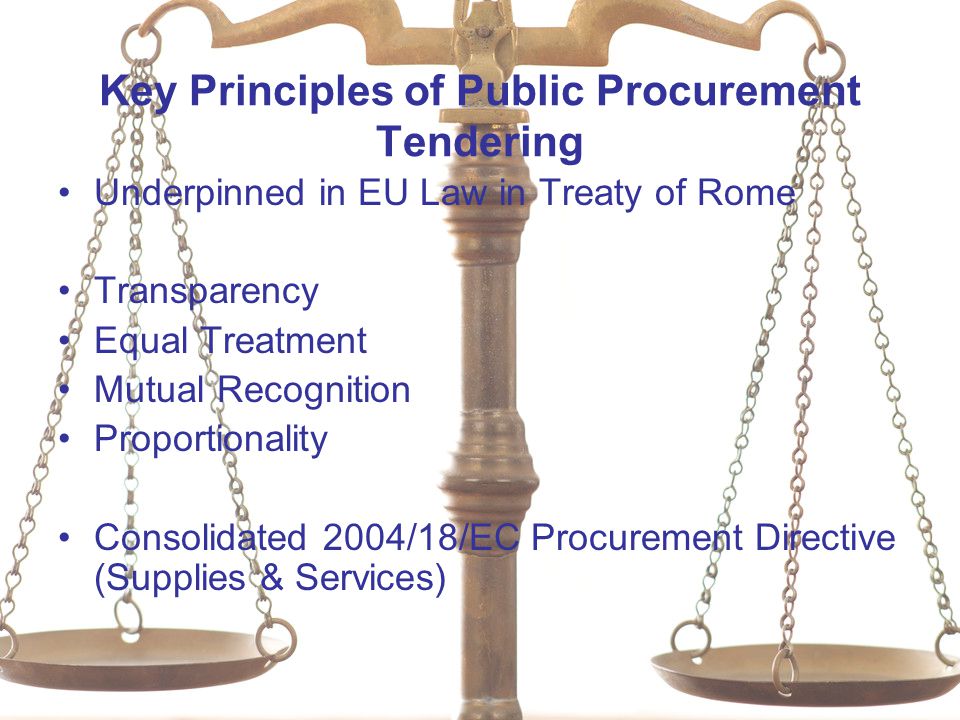 Key Principles of Public Procurement Tendering

• Underpinned in EU Law in Treaty of Rome

• Transparency
• Equal Treatment
• Mutual Recognition
• Proportionality

• Consolidated 2004/18/EC Procurement Directive (Supplies & Services)